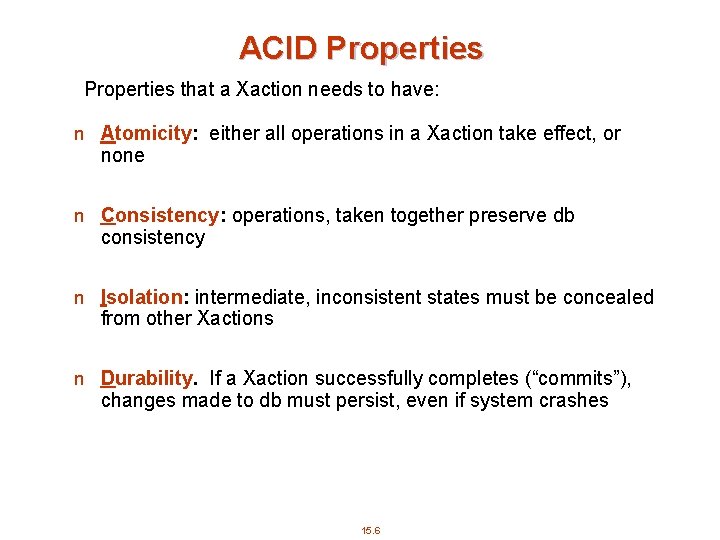 ACID Properties

Properties that a Xaction needs to have:

n Atomicity: either all operations in a Xaction take effect, or none

n Consistency: operations, taken together preserve db consistency

n Isolation: intermediate, inconsistent states must be concealed from other Xactions

n Durability. If a Xaction successfully completes (“commits”), changes made to db must persist, even if system crashes

15.6